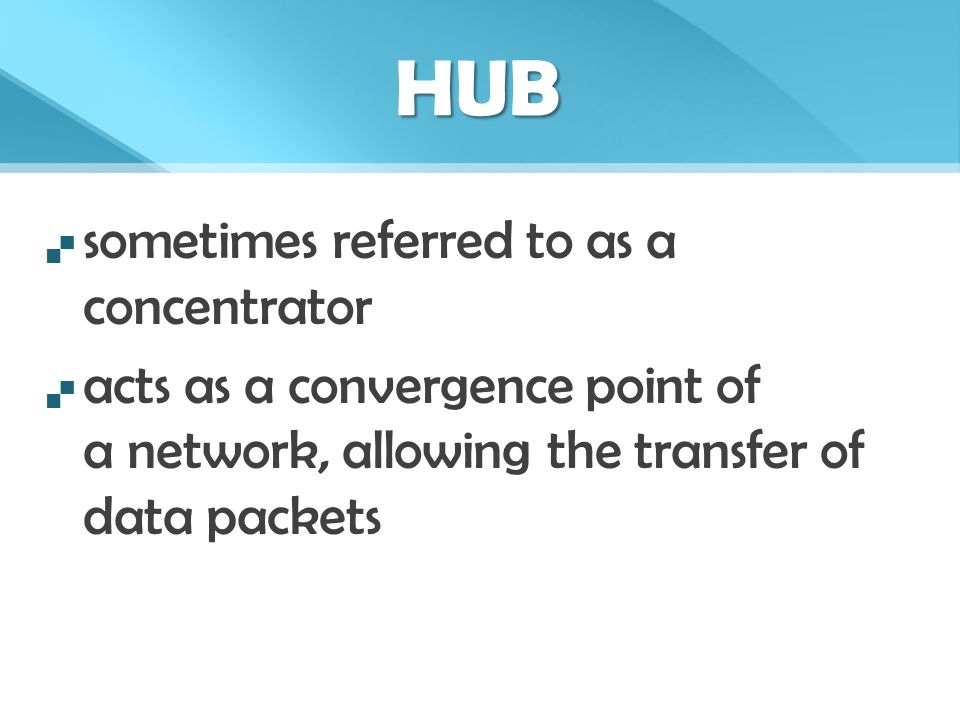 HUB

sometimes referred to as a concentrator

acts as a convergence point of a network, allowing the transfer of data packets